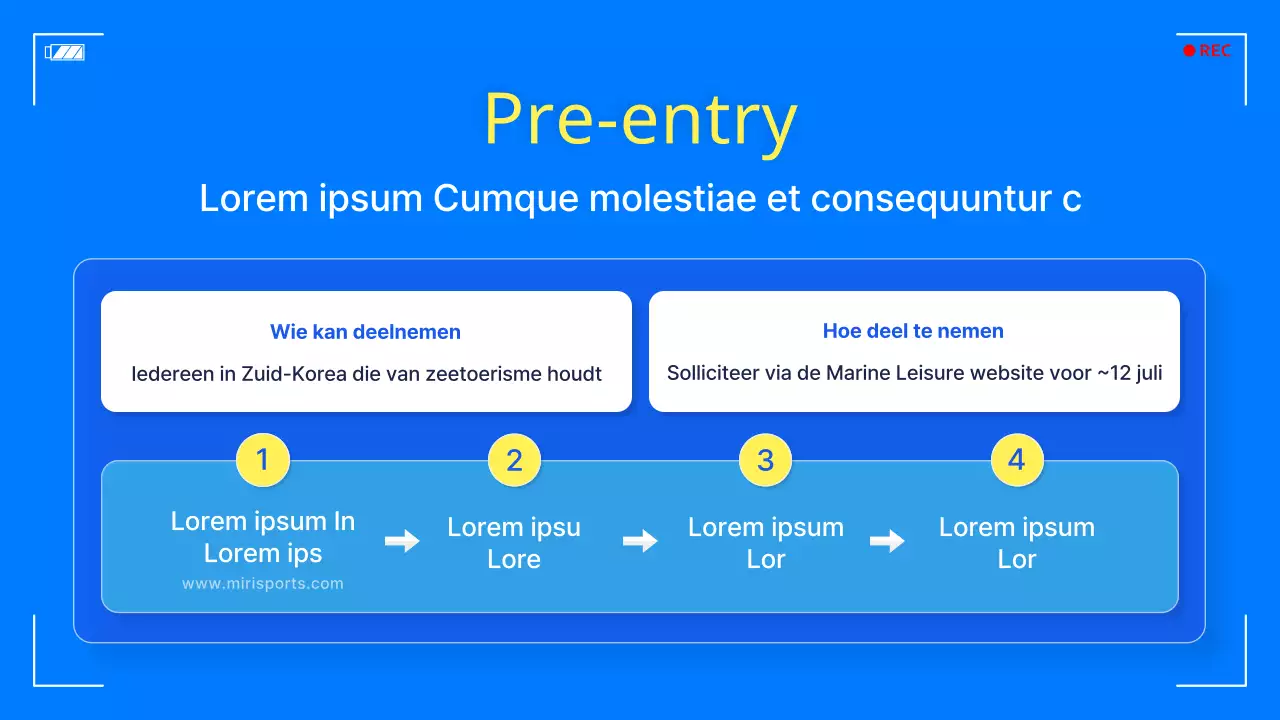 REC

Pre-entry

Lorem ipsum Cumque molestiae et consequuntur c

Wie kan deelnemen

Iedereen in Zuid-Korea die van zeetoerisme houdt

Hoe deel te nemen

Solliciteer via de Marine Leisure website voor ~12 juli

1

Lorem ipsum In Lorem ips

www.mirisports.com

2

Lorem ipsu Lore

3

Lorem ipsum Lor

4

Lorem ipsum Lor